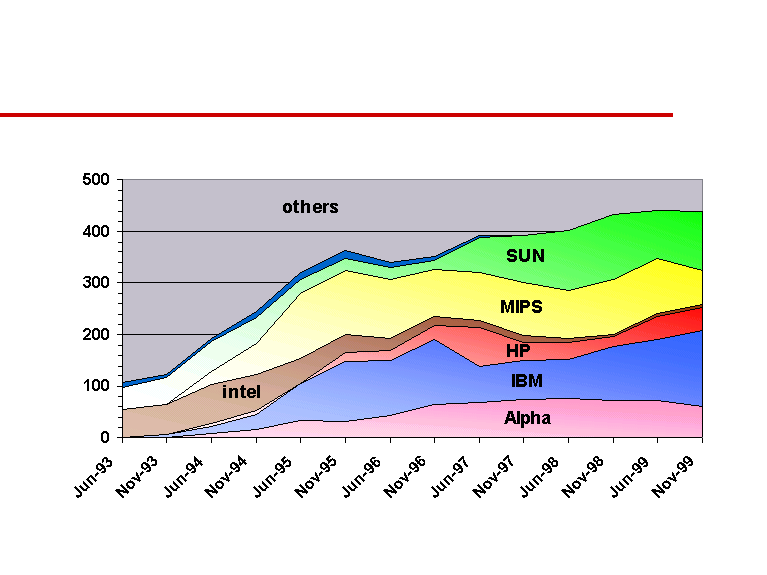 500
400
300
200
100
0

others
SUN
MIPS
HP
IBM
intel
Alpha

Jun-93
Nov-93
Jun-94
Nov-94
Jun-95
Nov-95
Jun-96
Nov-96
Jun-97
Nov-97
Jun-98
Nov-98
Jun-99
Nov-99